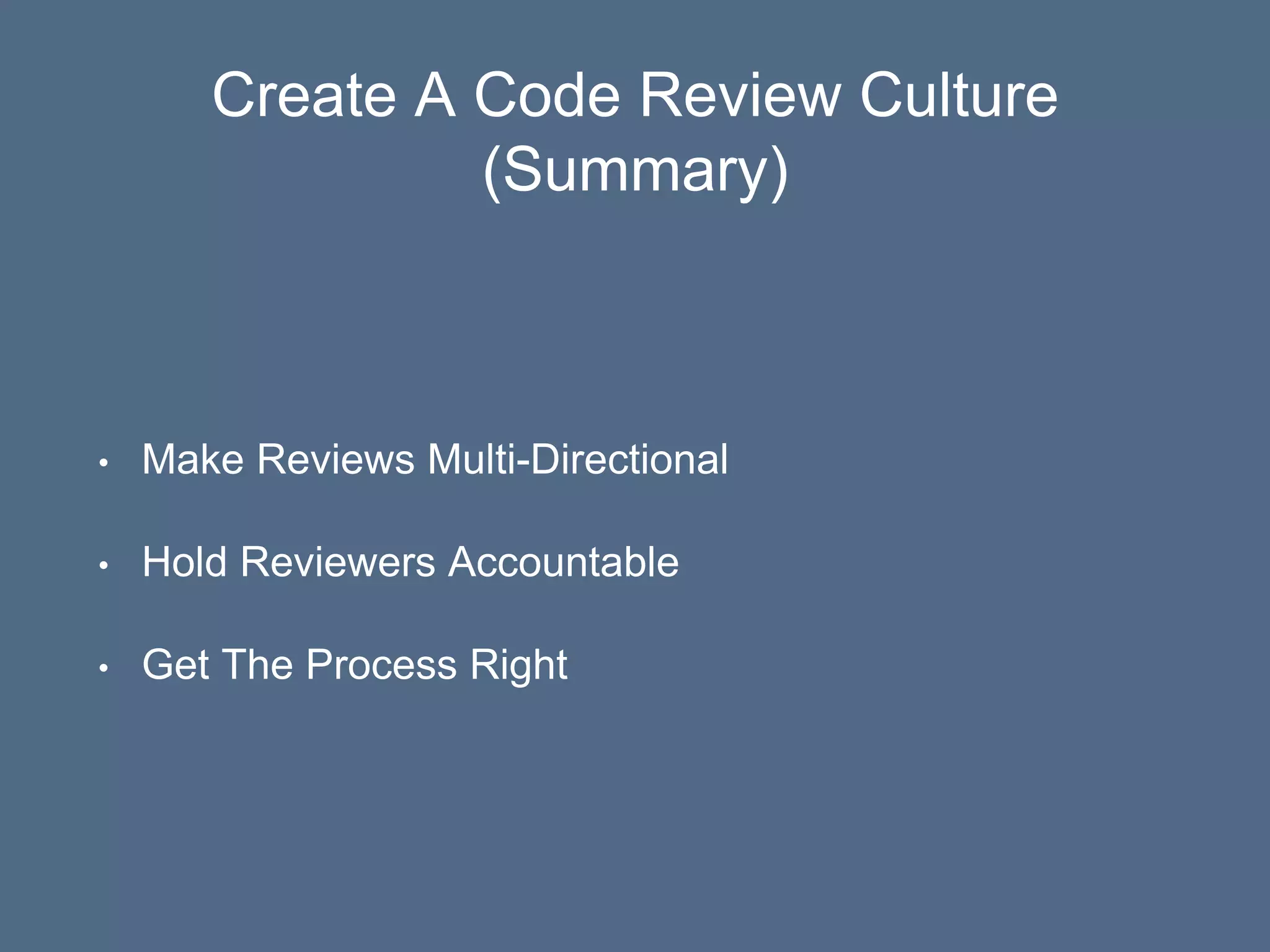 Create A Code Review Culture (Summary)

• Make Reviews Multi-Directional

• Hold Reviewers Accountable

• Get The Process Right